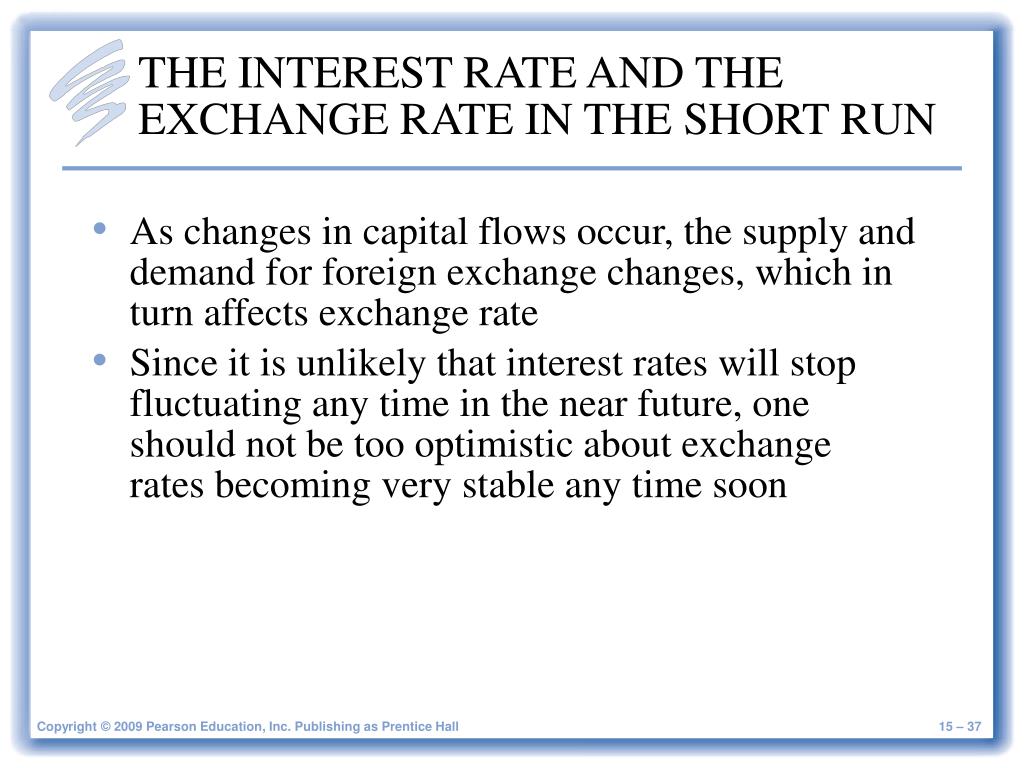 THE INTEREST RATE AND THE EXCHANGE RATE IN THE SHORT RUN

• As changes in capital flows occur, the supply and demand for foreign exchange changes, which in turn affects exchange rate

• Since it is unlikely that interest rates will stop fluctuating any time in the near future, one should not be too optimistic about exchange rates becoming very stable any time soon

Copyright © 2009 Pearson Education, Inc. Publishing as Prentice Hall

15 – 37